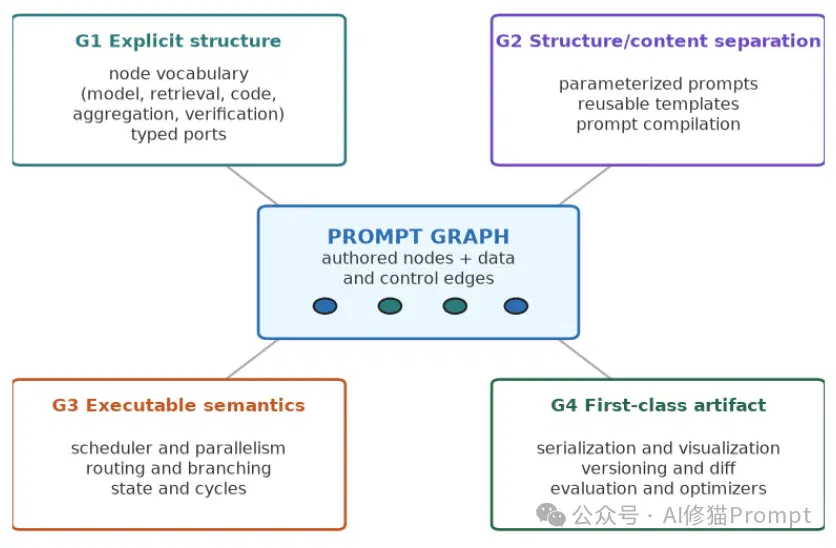 G1 Explicit structure

node vocabulary
(model, retrieval, code, aggregation, verification)
typed ports

G2 Structure/content separation

parameterized prompts
reusable templates
prompt compilation

PROMPT GRAPH
authored nodes + data and control edges

G3 Executable semantics

scheduler and parallelism
routing and branching
state and cycles

G4 First-class artifact

serialization and visualization
versioning and diff
evaluation and optimizers

公众号 · AI修猫Prompt